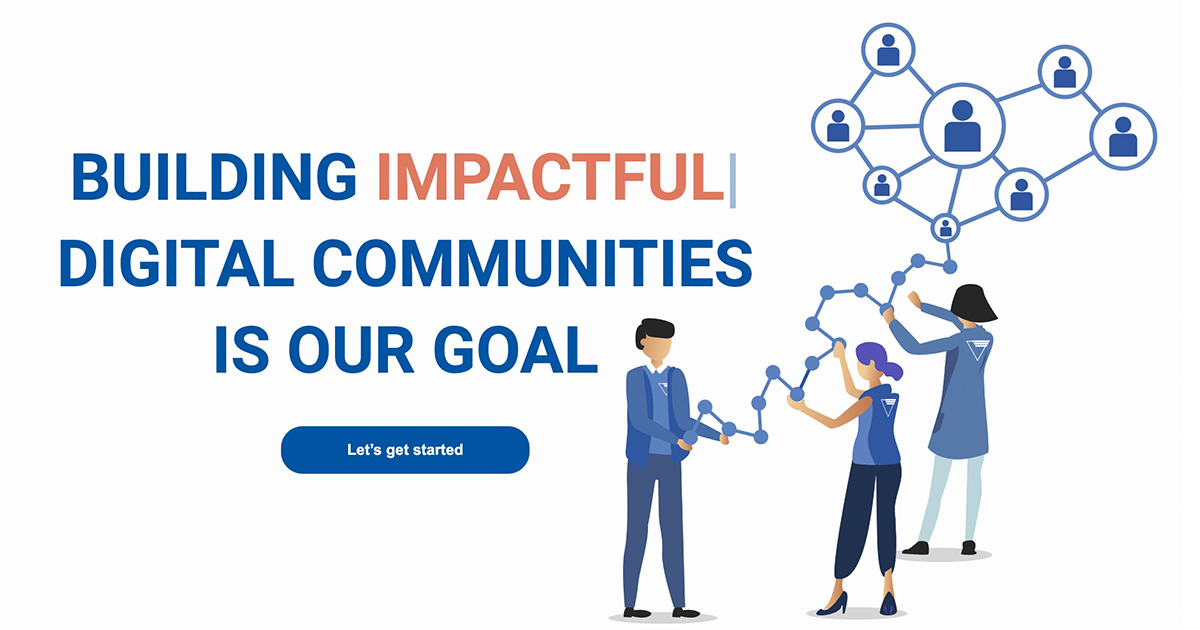 BUILDING IMPACTFUL DIGITAL COMMUNITIES IS OUR GOAL

Let's get started